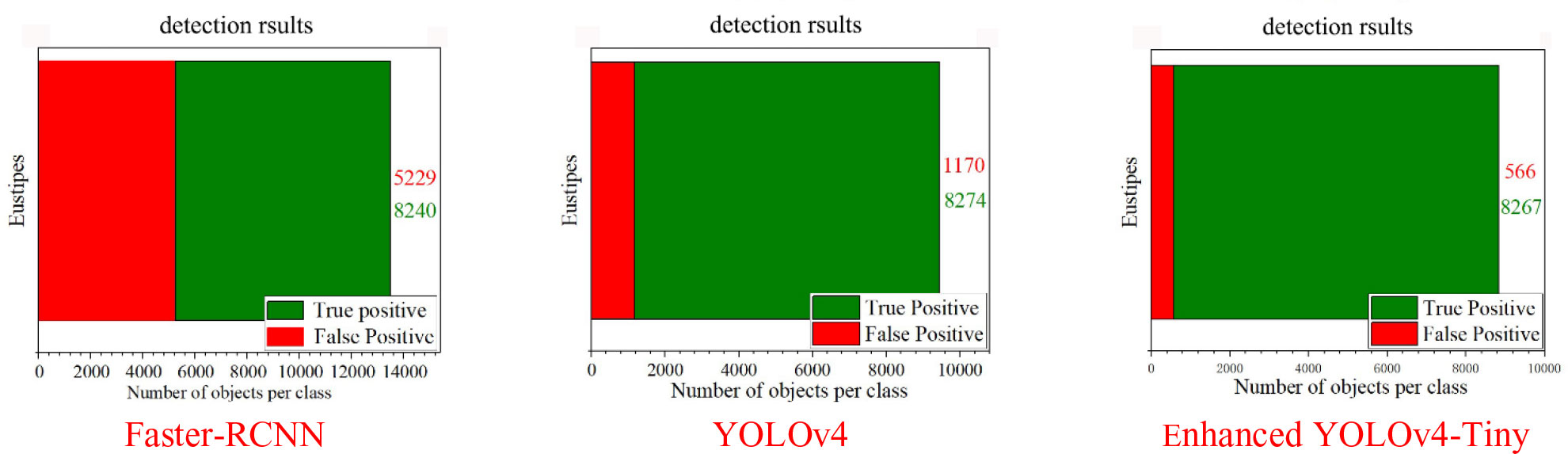 detection rsults

Eustipes

5229
8240

True positive
False Positive

0 2000 4000 6000 8000 10000 12000 14000
Number of objects per class

Faster-RCNN

detection rsults

Eustipes

1170
8274

True Positive
False Positive

0 2000 4000 6000 8000 10000
Number of objects per class

YOLOv4

detection rsults

Eustipes

566
8267

True Positive
False Positive

0 2000 4000 6000 8000 10000
Number of objects per class

Enhanced YOLOv4-Tiny